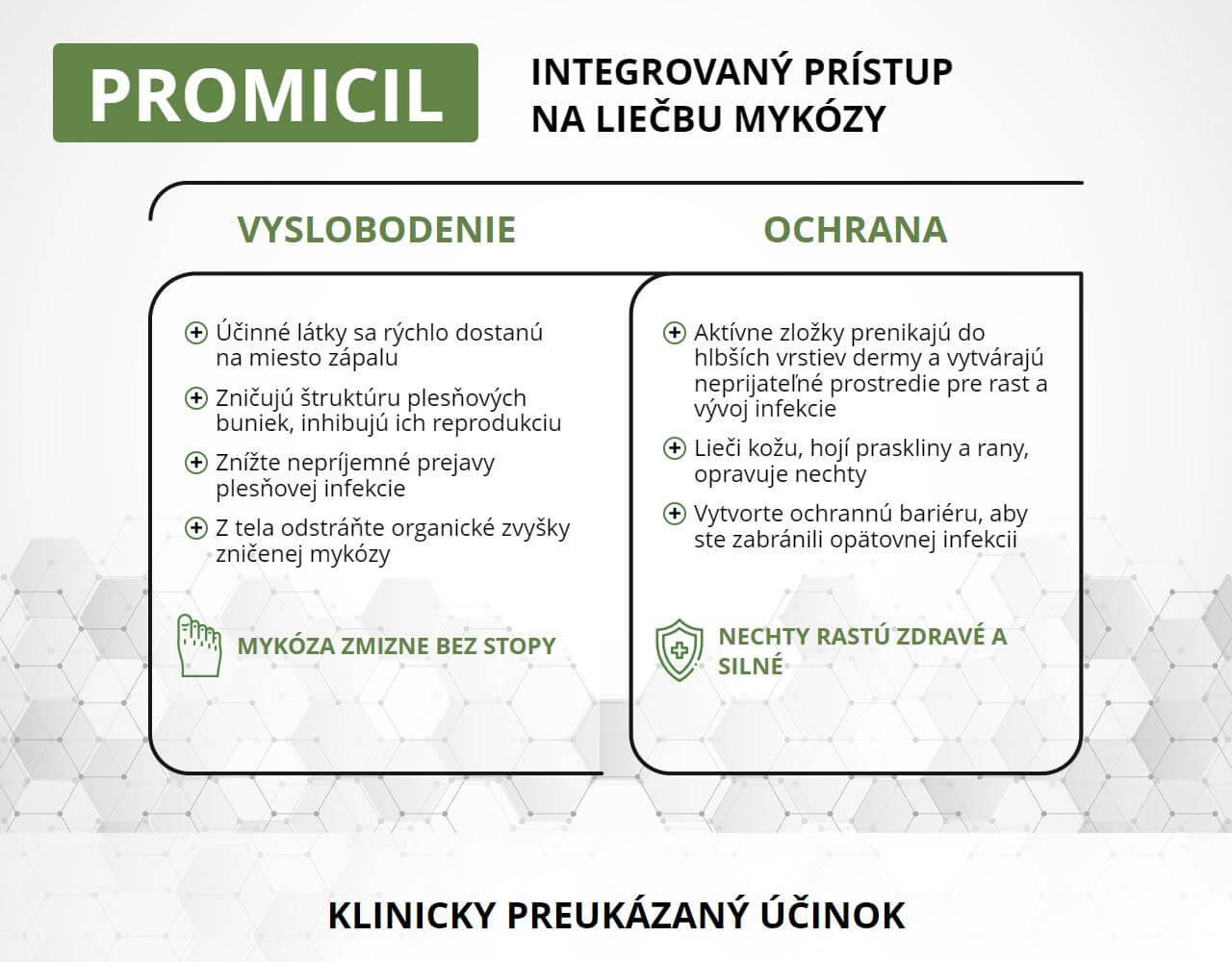 PROMICIL

INTEGROVANÝ PRÍSTUP NA LIEČBU MYKÓZY

VYSLOBODENIE

Účinné látky sa rýchlo dostanú na miesto zápalu

Zničujú štruktúru plesňových buniek, inhibujú ich reprodukciu

Znížte nepríjemné prejavy plesňovej infekcie

Z tela odstráňte organické zvyšky zničenej mykózy

MYKÓZA ZMIZNE BEZ STOPY

OCHRANA

Aktívne zložky prenikajú do hlbších vrstiev dermy a vytvárajú neprijateľné prostredie pre rast a vývoj infekcie

Lieči kožu, hojí praskliny a rany, opravuje nechty

Vytvorte ochrannú bariéru, aby ste zabránili opätovnej infekcii

NECHTY RASTÚ ZDRAVÉ A SILNÉ

KLINICKY PREUKÁZANÝ ÚČINOK